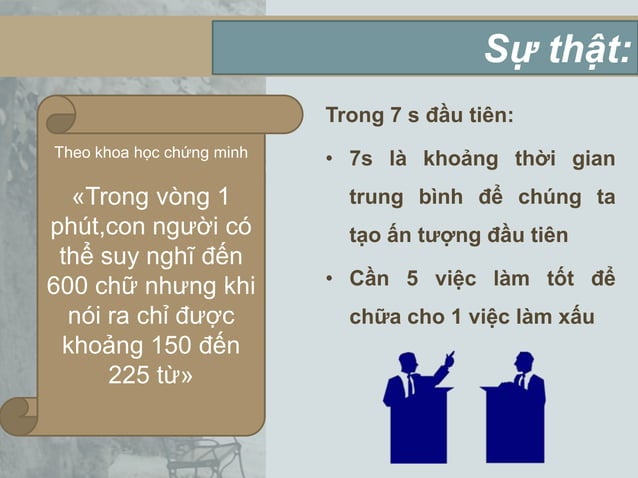 Sự thật:

Theo khoa học chứng minh

«Trong vòng 1 phút,con người có thể suy nghĩ đến 600 chữ nhưng khi nói ra chỉ được khoảng 150 đến 225 từ»

Trong 7 s đầu tiên:

• 7s là khoảng thời gian trung bình để chúng ta tạo ấn tượng đầu tiên

• Cần 5 việc làm tốt để chữa cho 1 việc làm xấu